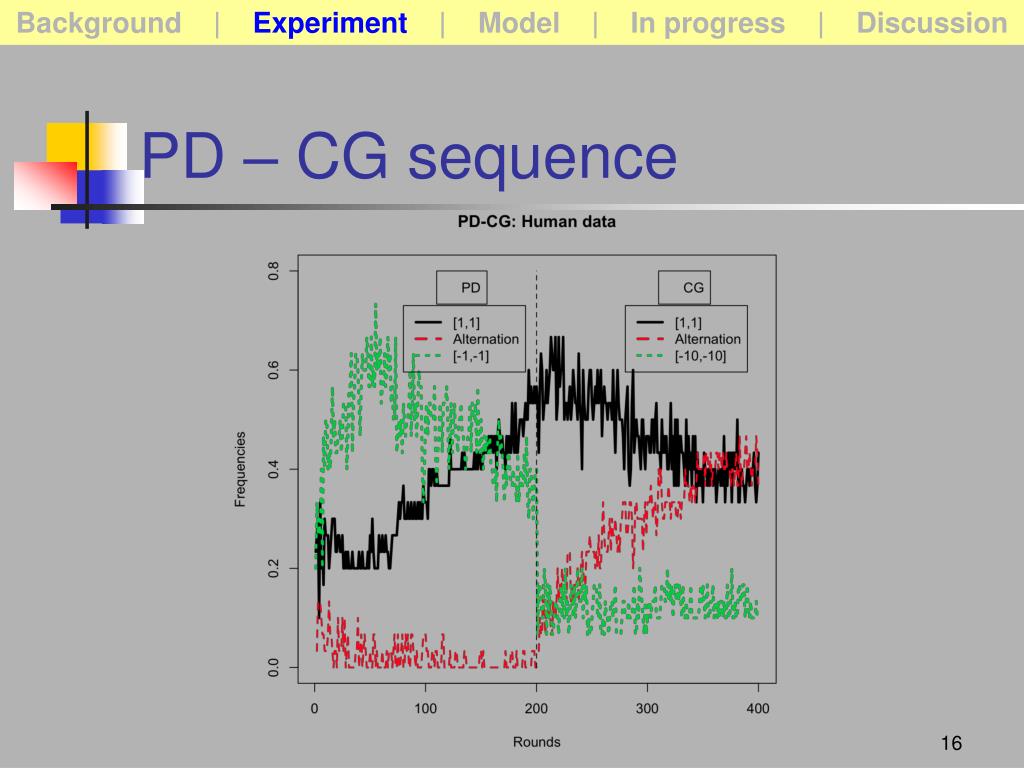 Background | Experiment | Model | In progress | Discussion

PD – CG sequence

PD-CG: Human data

PD
[1,1]
Alternation
[-1,-1]

CG
[1,1]
Alternation
[-10,-10]

Frequencies
0.0
0.2
0.4
0.6
0.8

0
100
200
300
400
Rounds

16